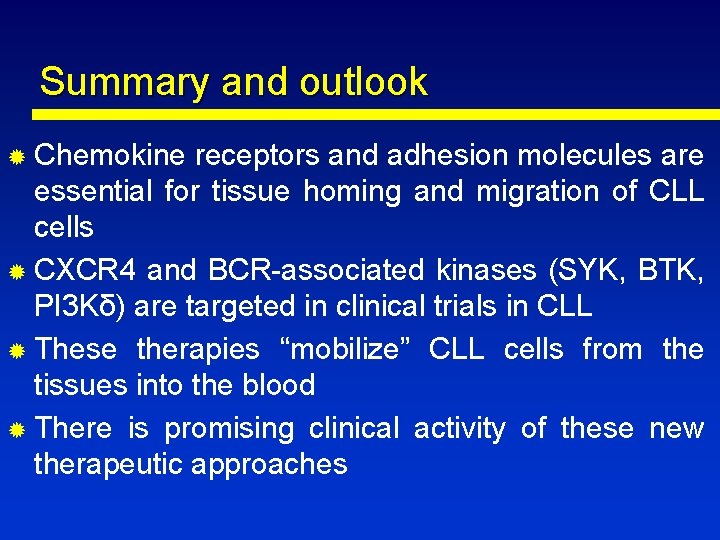 Summary and outlook

Chemokine receptors and adhesion molecules are essential for tissue homing and migration of CLL cells

CXCR4 and BCR-associated kinases (SYK, BTK, PI3Kδ) are targeted in clinical trials in CLL

These therapies “mobilize” CLL cells from the tissues into the blood

There is promising clinical activity of these new therapeutic approaches